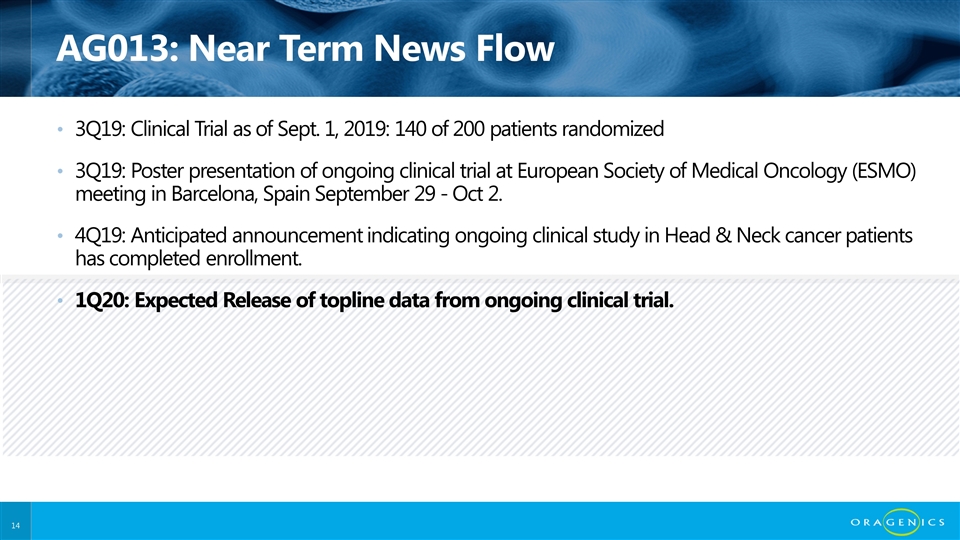 AG013: Near Term News Flow

• 3Q19: Clinical Trial as of Sept. 1, 2019: 140 of 200 patients randomized

• 3Q19: Poster presentation of ongoing clinical trial at European Society of Medical Oncology (ESMO) meeting in Barcelona, Spain September 29 - Oct 2.

• 4Q19: Anticipated announcement indicating ongoing clinical study in Head & Neck cancer patients has completed enrollment.

• 1Q20: Expected Release of topline data from ongoing clinical trial.

14

ORAGENICS